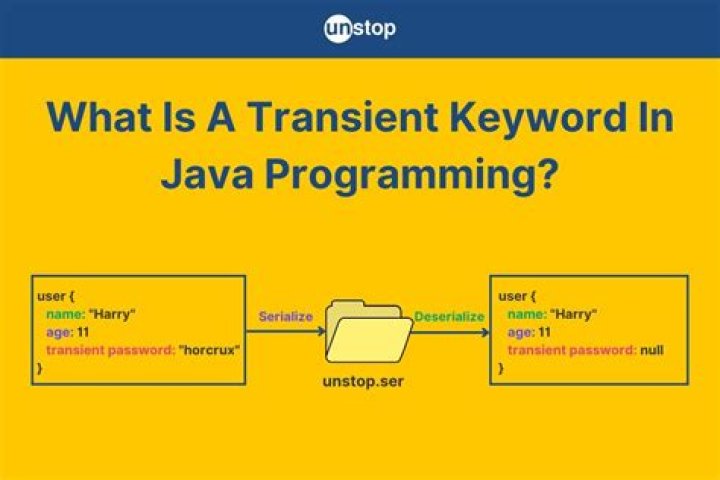 unstop

What Is A Transient Keyword In Java Programming?

user {
name: "Harry"
age: 11
transient password: "horcrux"
}

Serialize

unstop.ser

Deserialize

user {
name: "Harry"
age: 11
transient password: null
}